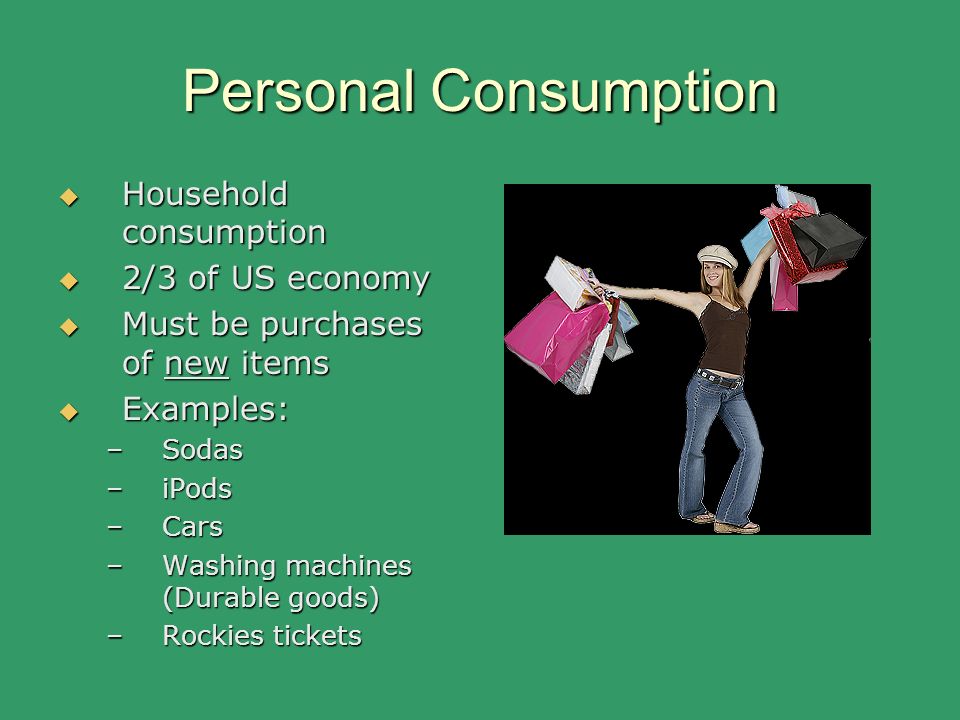 Personal Consumption

◆ Household consumption
◆ 2/3 of US economy
◆ Must be purchases of new items
◆ Examples:
– Sodas
– iPods
– Cars
– Washing machines (Durable goods)
– Rockies tickets